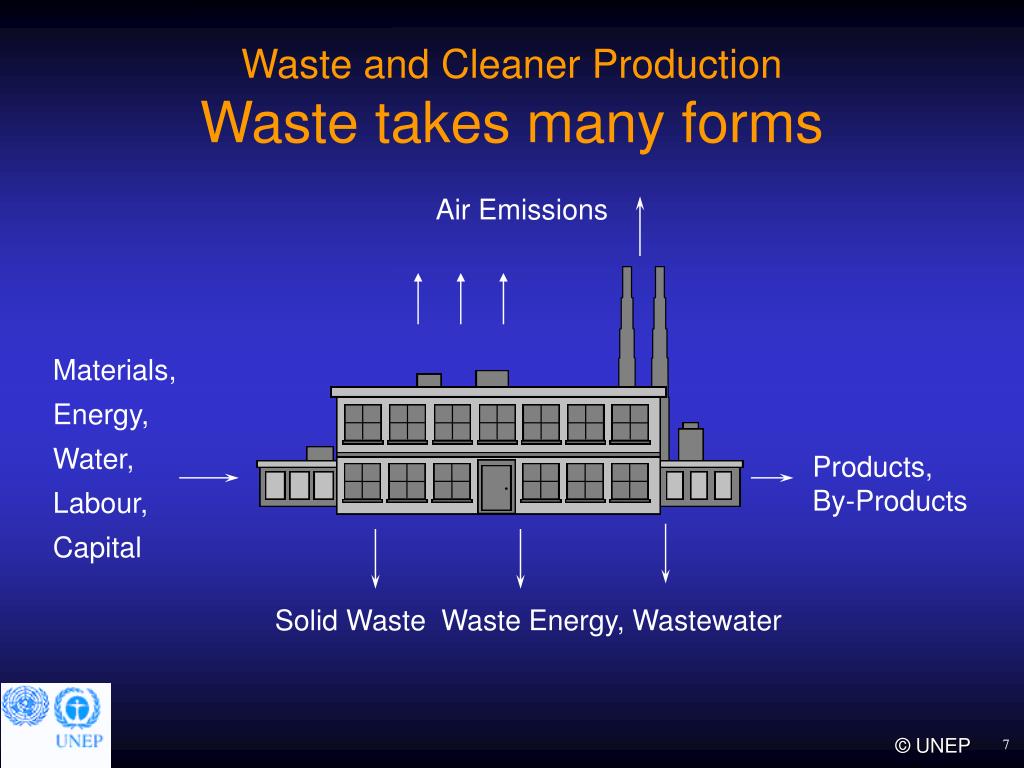 Waste and Cleaner Production
Waste takes many forms

Air Emissions

Materials,
Energy,
Water,
Labour,
Capital

Products,
By-Products

Solid Waste Waste Energy, Wastewater

UNEP

© UNEP 7